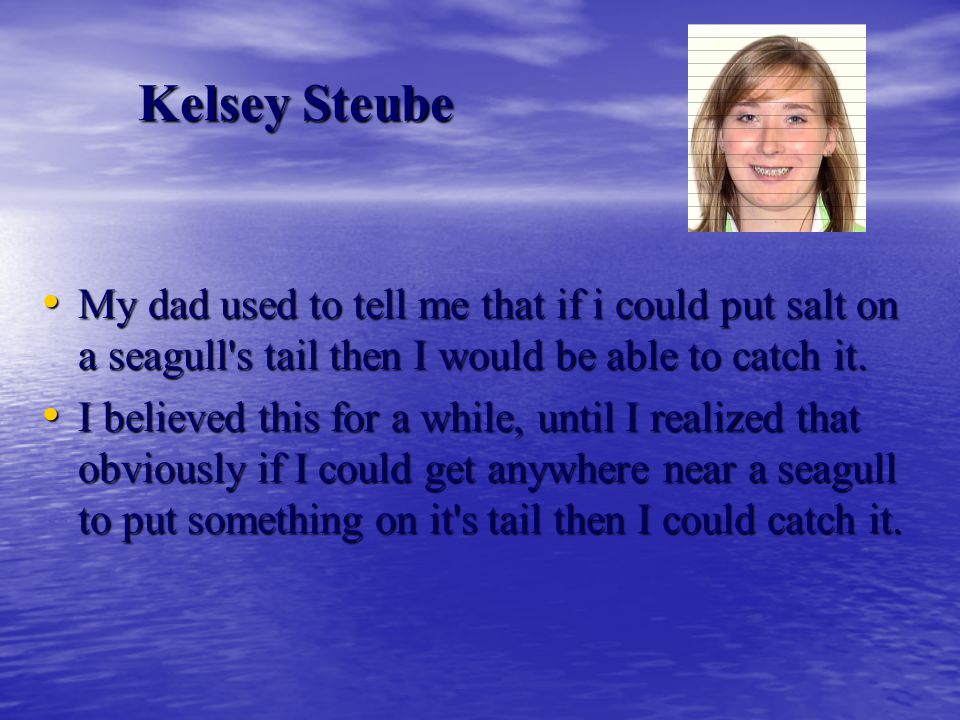 Kelsey Steube

• My dad used to tell me that if i could put salt on a seagull's tail then I would be able to catch it.
• I believed this for a while, until I realized that obviously if I could get anywhere near a seagull to put something on it's tail then I could catch it.